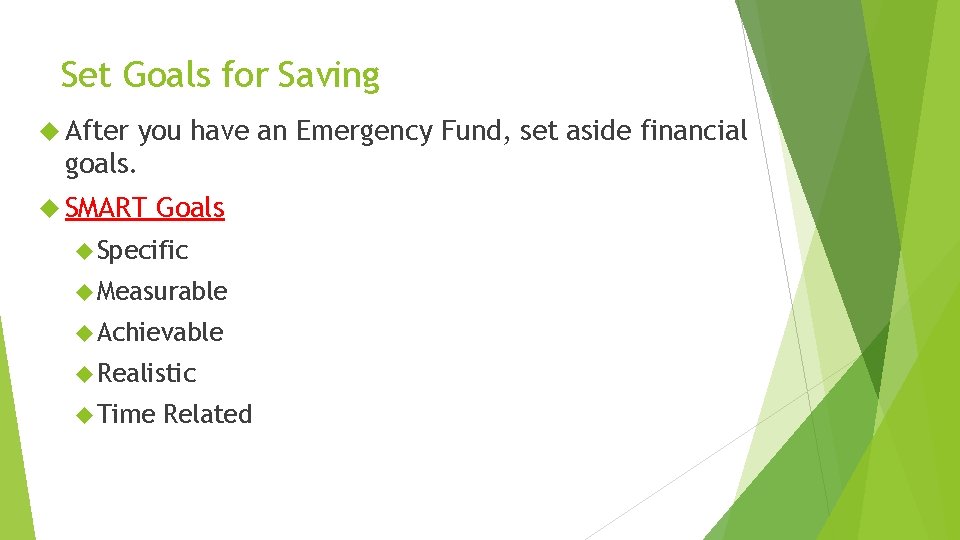 Set Goals for Saving

After you have an Emergency Fund, set aside financial goals.

SMART Goals

Specific

Measurable

Achievable

Realistic

Time Related